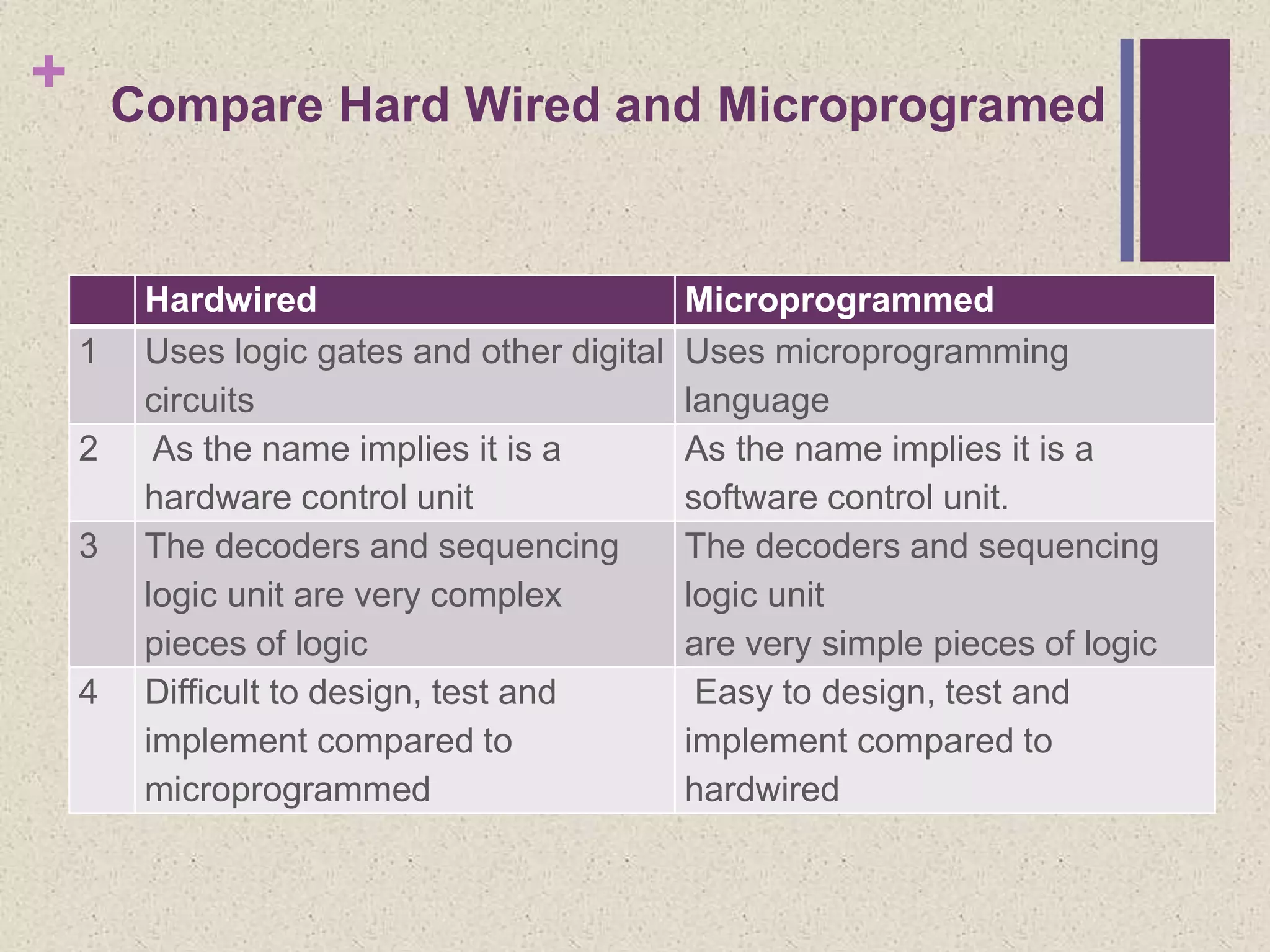 +
Compare Hard Wired and Microprogramed

| | Hardwired | Microprogrammed |
|---|---|---|
| 1 | Uses logic gates and other digital circuits | Uses microprogramming language |
| 2 | As the name implies it is a hardware control unit | As the name implies it is a software control unit. |
| 3 | The decoders and sequencing logic unit are very complex pieces of logic | The decoders and sequencing logic unit are very simple pieces of logic |
| 4 | Difficult to design, test and implement compared to microprogrammed | Easy to design, test and implement compared to hardwired |